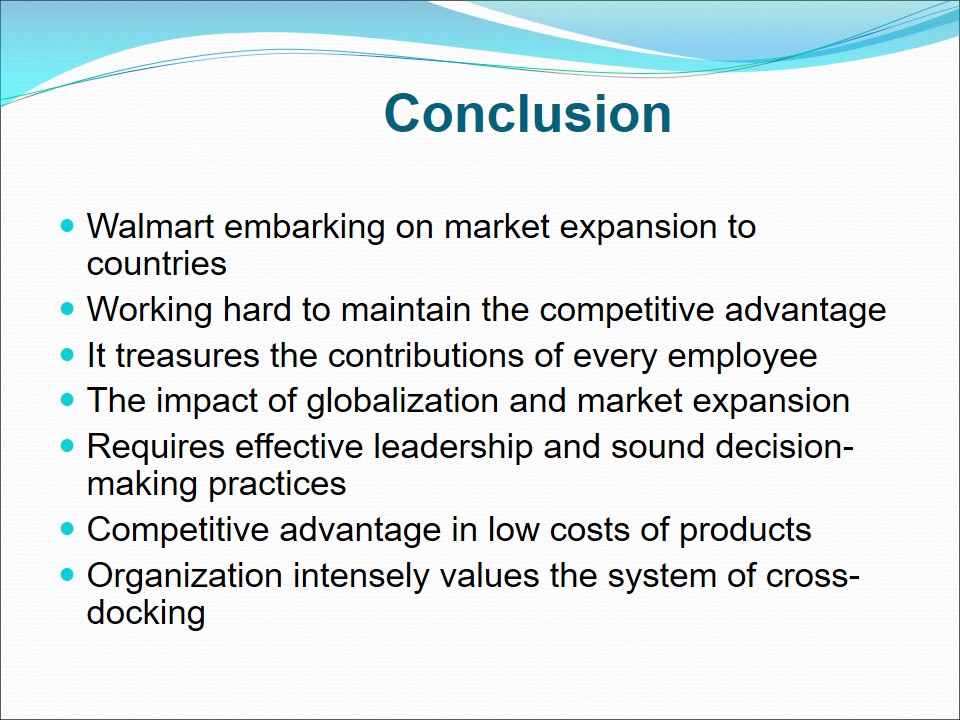 Conclusion

- Walmart embarking on market expansion to countries
- Working hard to maintain the competitive advantage
- It treasures the contributions of every employee
- The impact of globalization and market expansion
- Requires effective leadership and sound decision-making practices
- Competitive advantage in low costs of products
- Organization intensely values the system of cross-docking